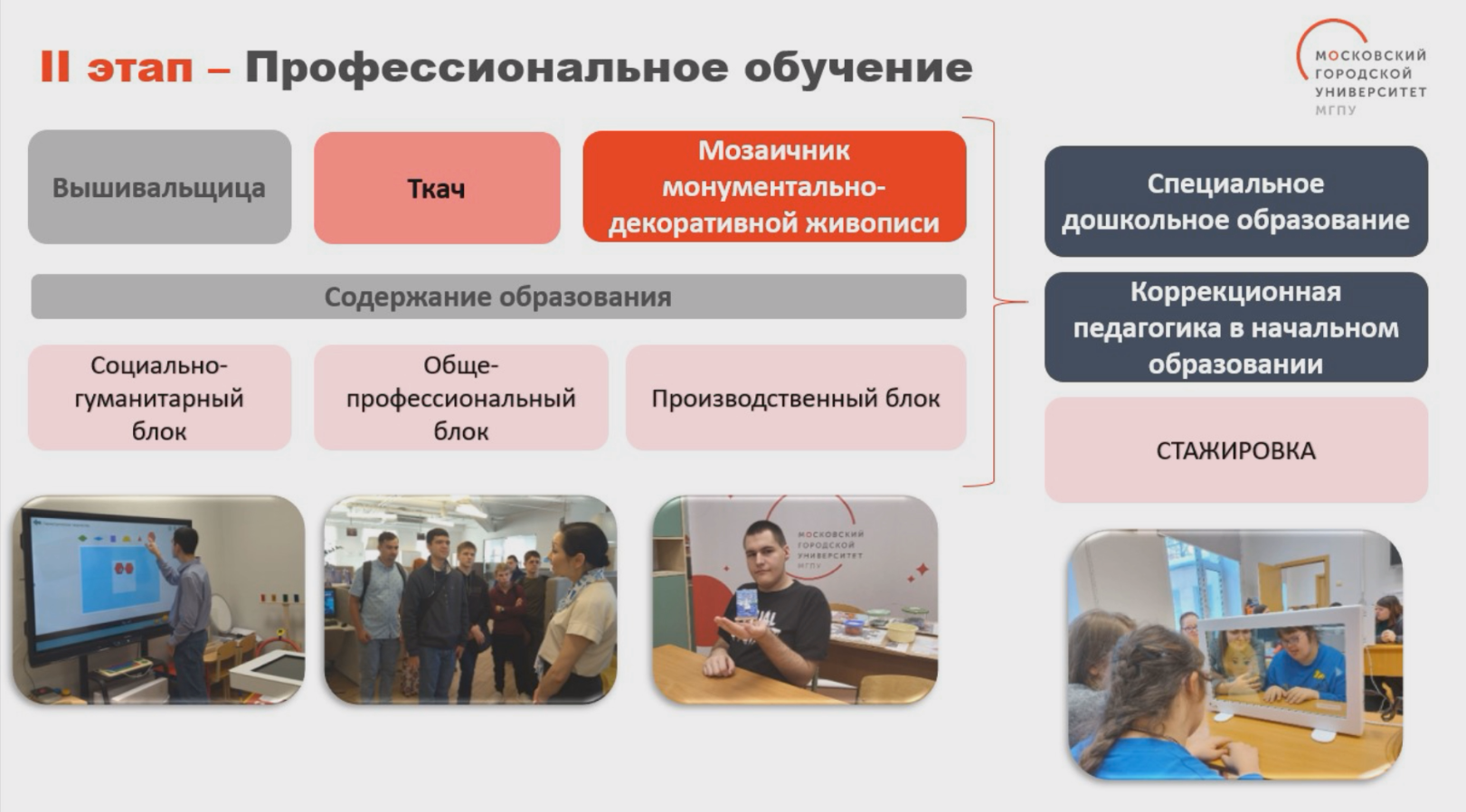 II этап – Профессиональное обучение

МОСКОВСКИЙ ГОРОДСКОЙ УНИВЕРСИТЕТ МГПУ

Вышивальщица

Ткач

Мозаичник монументально-декоративной живописи

Содержание образования

Социально-гуманитарный блок

Обще-профессиональный блок

Производственный блок

Специальное дошкольное образование

Коррекционная педагогика в начальном образовании

СТАЖИРОВКА

МОСКОВСКИЙ ГОРОДСКОЙ УНИВЕРСИТЕТ МГПУ